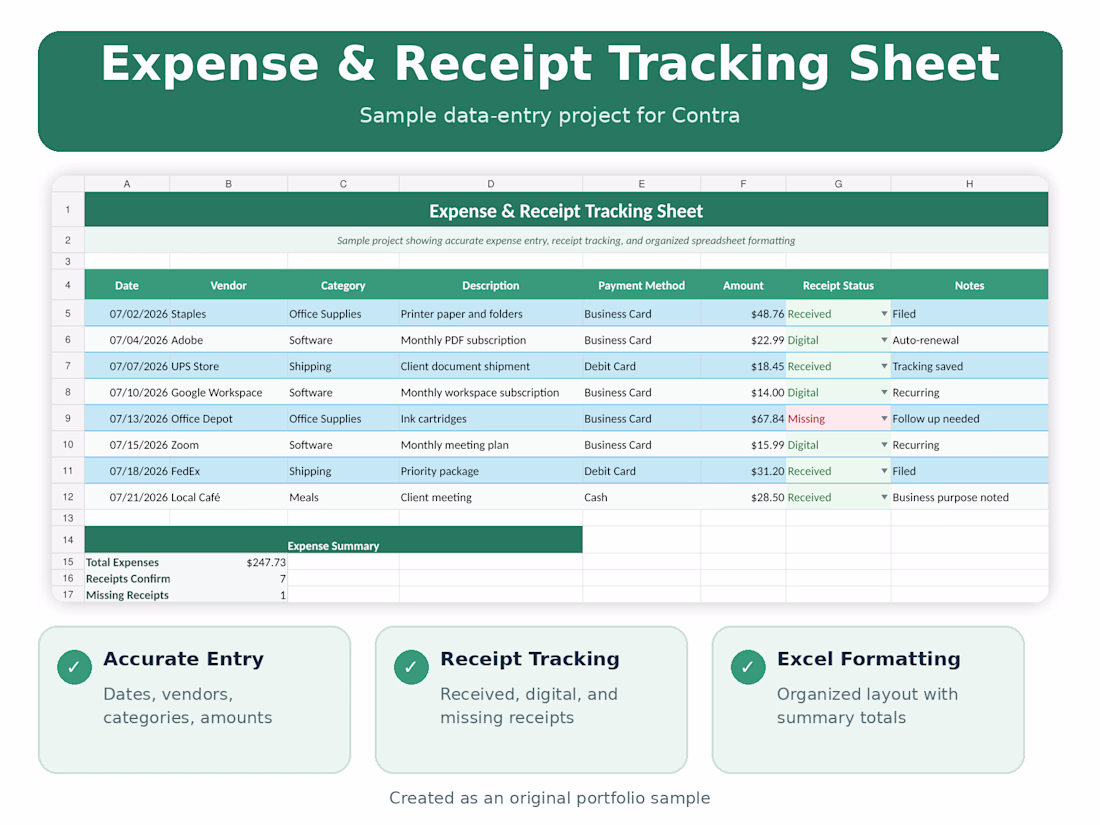 Expense & Receipt Tracking Sheet

Sample data-entry project for Contra

| | A | B | C | D | E | F | G | H |
|---|---|---|---|---|---|---|---|---|
| 1 | Expense & Receipt Tracking Sheet | | | | | | | |
| 2 | Sample project showing accurate expense entry, receipt tracking, and organized spreadsheet formatting | | | | | | | |
| 3 | | | | | | | | |
| 4 | Date | Vendor | Category | Description | Payment Method | Amount | Receipt Status | Notes |
| 5 | 07/02/2026 | Staples | Office Supplies | Printer paper and folders | Business Card | $48.76 | Received | Filed |
| 6 | 07/04/2026 | Adobe | Software | Monthly PDF subscription | Business Card | $22.99 | Digital | Auto-renewal |
| 7 | 07/07/2026 | UPS Store | Shipping | Client document shipment | Debit Card | $18.45 | Received | Tracking saved |
| 8 | 07/10/2026 | Google Workspace | Software | Monthly workspace subscription | Business Card | $14.00 | Digital | Recurring |
| 9 | 07/13/2026 | Office Depot | Office Supplies | Ink cartridges | Business Card | $67.84 | Missing | Follow up needed |
| 10 | 07/15/2026 | Zoom | Software | Monthly meeting plan | Business Card | $15.99 | Digital | Recurring |
| 11 | 07/18/2026 | FedEx | Shipping | Priority package | Debit Card | $31.20 | Received | Filed |
| 12 | 07/21/2026 | Local Café | Meals | Client meeting | Cash | $28.50 | Received | Business purpose noted |
| 13 | | | | | | | | |
| 14 | Expense Summary | | | | | | | |
| 15 | Total Expenses | $247.73 | | | | | | |
| 16 | Receipts Confirm | 7 | | | | | | |
| 17 | Missing Receipts | 1 | | | | | | |

✓ Accurate Entry
Dates, vendors, categories, amounts

✓ Receipt Tracking
Received, digital, and missing receipts

✓ Excel Formatting
Organized layout with summary totals

Created as an original portfolio sample